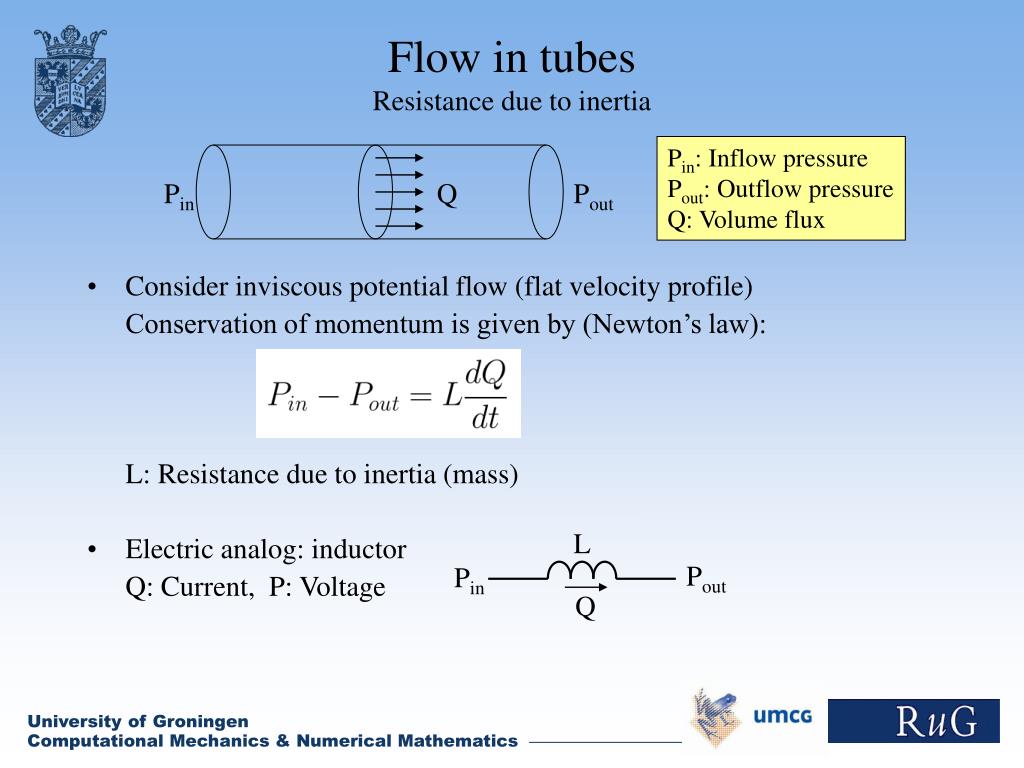 Flow in tubes
Resistance due to inertia

$P_{in}$ Q $P_{out}$

$P_{in}$: Inflow pressure
$P_{out}$: Outflow pressure
Q: Volume flux

• Consider inviscous potential flow (flat velocity profile)
Conservation of momentum is given by (Newton's law):

$P_{in} - P_{out} = L\frac{dQ}{dt}$

L: Resistance due to inertia (mass)

• Electric analog: inductor
Q: Current, P: Voltage

L
$P_{in}$ $P_{out}$
Q

University of Groningen
Computational Mechanics & Numerical Mathematics

umcg

RuG